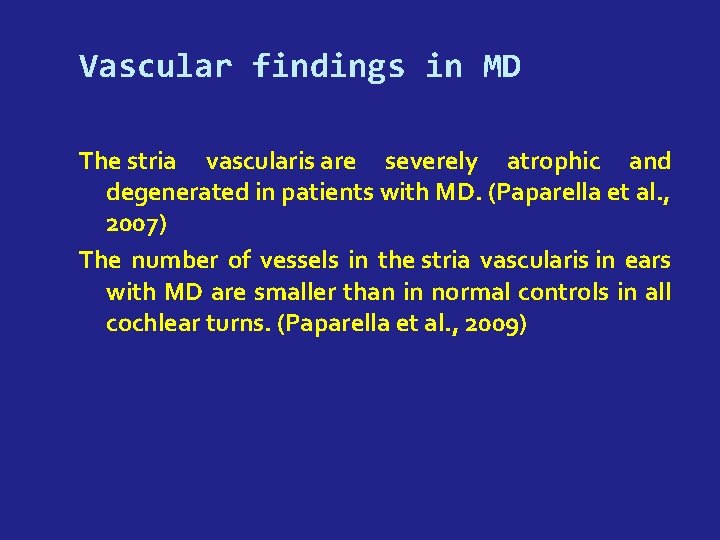 Vascular findings in MD

The stria vascularis are severely atrophic and degenerated in patients with MD. (Paparella et al., 2007)

The number of vessels in the stria vascularis in ears with MD are smaller than in normal controls in all cochlear turns. (Paparella et al., 2009)